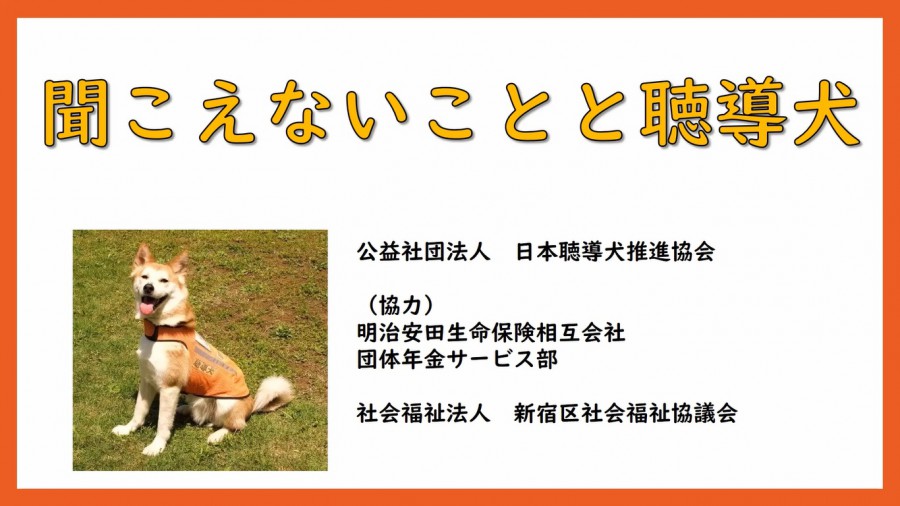 聞こえないことと聴導犬

聴導犬

公益社団法人　日本聴導犬推進協会

（協力）
明治安田生命保険相互会社
団体年金サービス部

社会福祉法人　新宿区社会福祉協議会